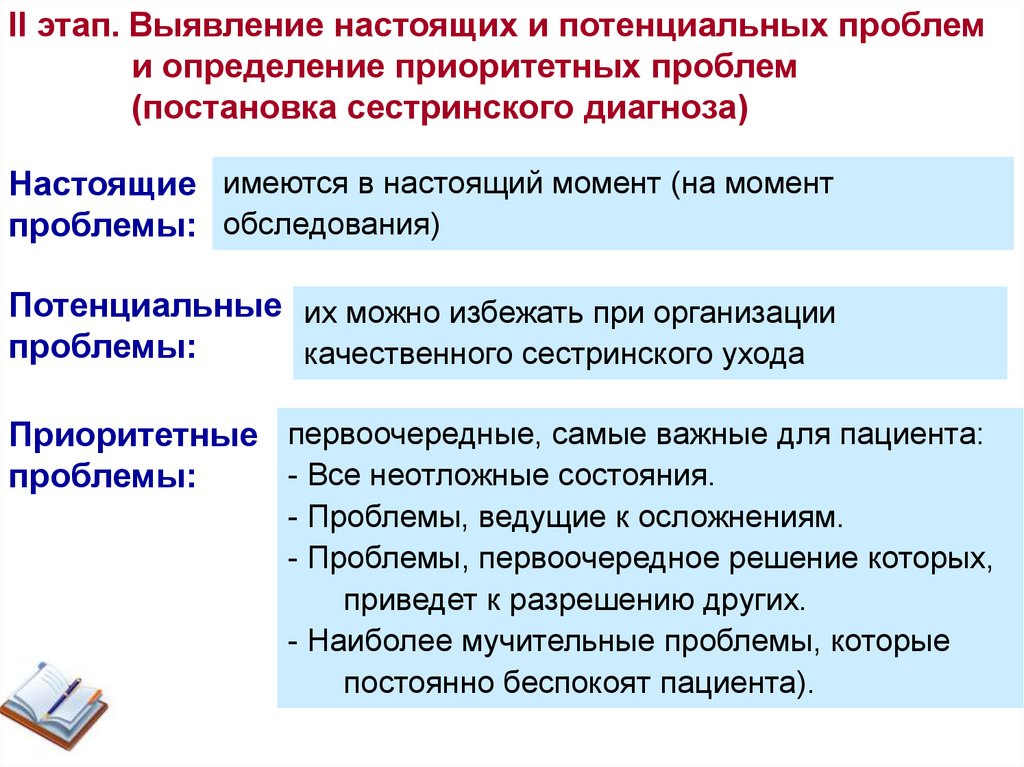 II этап. Выявление настоящих и потенциальных проблем и определение приоритетных проблем (постановка сестринского диагноза)

Настоящие проблемы:

имеются в настоящий момент (на момент обследования)

Потенциальные проблемы:

их можно избежать при организации качественного сестринского ухода

Приоритетные проблемы:

первоочередные, самые важные для пациента:
- Все неотложные состояния.
- Проблемы, ведущие к осложнениям.
- Проблемы, первоочередное решение которых, приведет к разрешению других.
- Наиболее мучительные проблемы, которые постоянно беспокоят пациента).